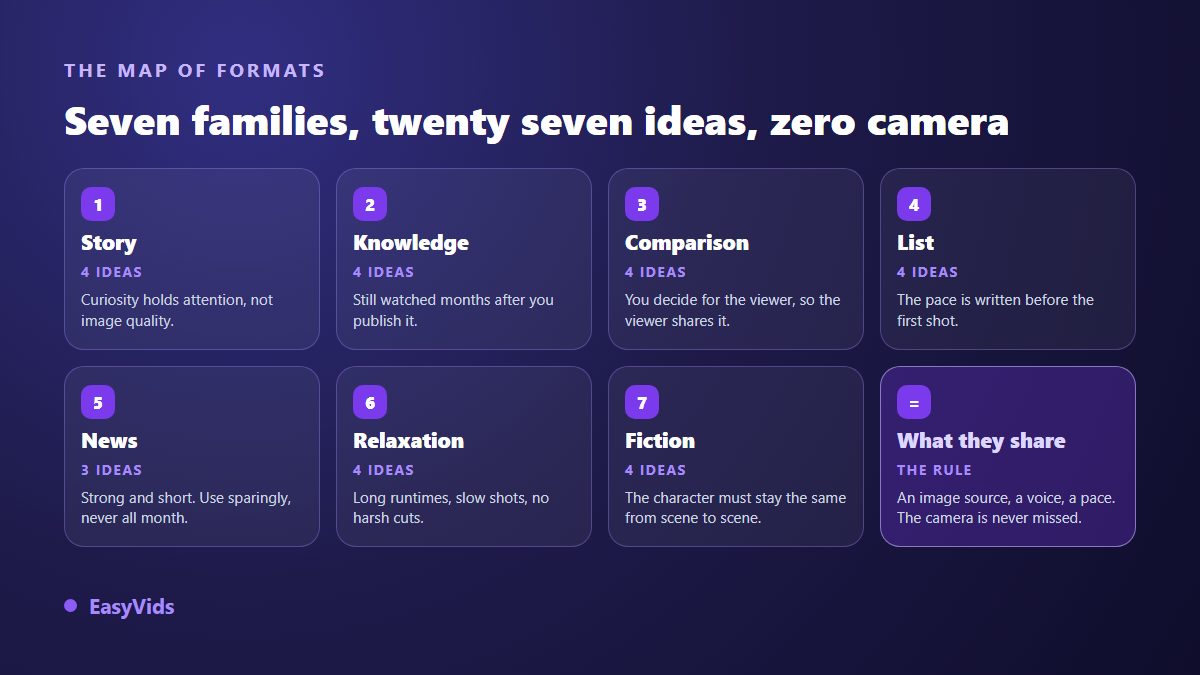 THE MAP OF FORMATS

Seven families, twenty seven ideas, zero camera

1
Story
4 IDEAS
Curiosity holds attention, not image quality.

2
Knowledge
4 IDEAS
Still watched months after you publish it.

3
Comparison
4 IDEAS
You decide for the viewer, so the viewer shares it.

4
List
4 IDEAS
The pace is written before the first shot.

5
News
3 IDEAS
Strong and short. Use sparingly, never all month.

6
Relaxation
4 IDEAS
Long runtimes, slow shots, no harsh cuts.

7
Fiction
4 IDEAS
The character must stay the same from scene to scene.

=
What they share
THE RULE
An image source, a voice, a pace. The camera is never missed.

EasyVids